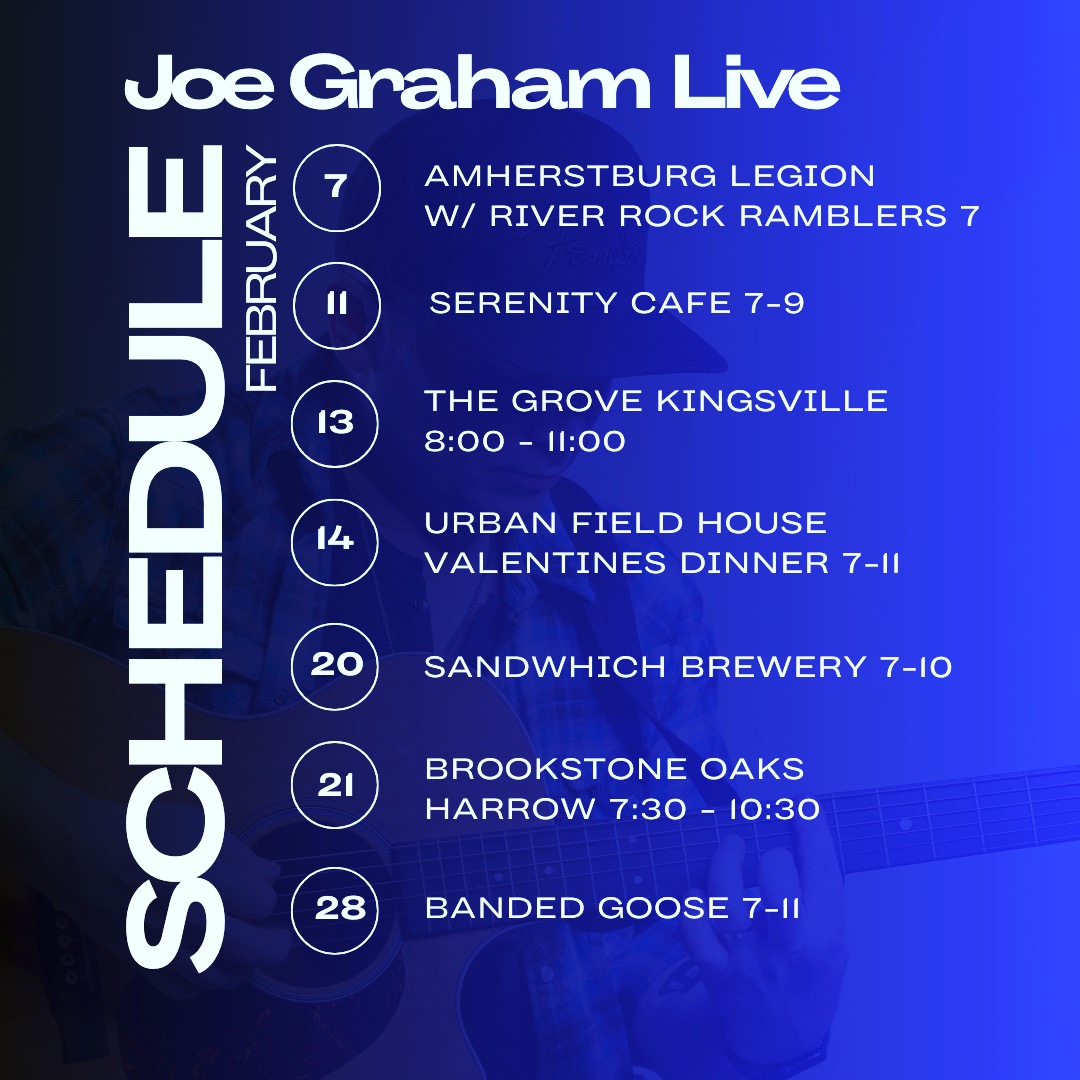 Joe Graham Live

SCHEDULE
FEBRUARY

7 AMHERSTBURG LEGION W/ RIVER ROCK RAMBLERS 7

11 SERENITY CAFE 7-9

13 THE GROVE KINGSVILLE 8:00 - 11:00

14 URBAN FIELD HOUSE VALENTINES DINNER 7-11

20 SANDWHICH BREWERY 7-10

21 BROOKSTONE OAKS HARROW 7:30 - 10:30

28 BANDED GOOSE 7-11